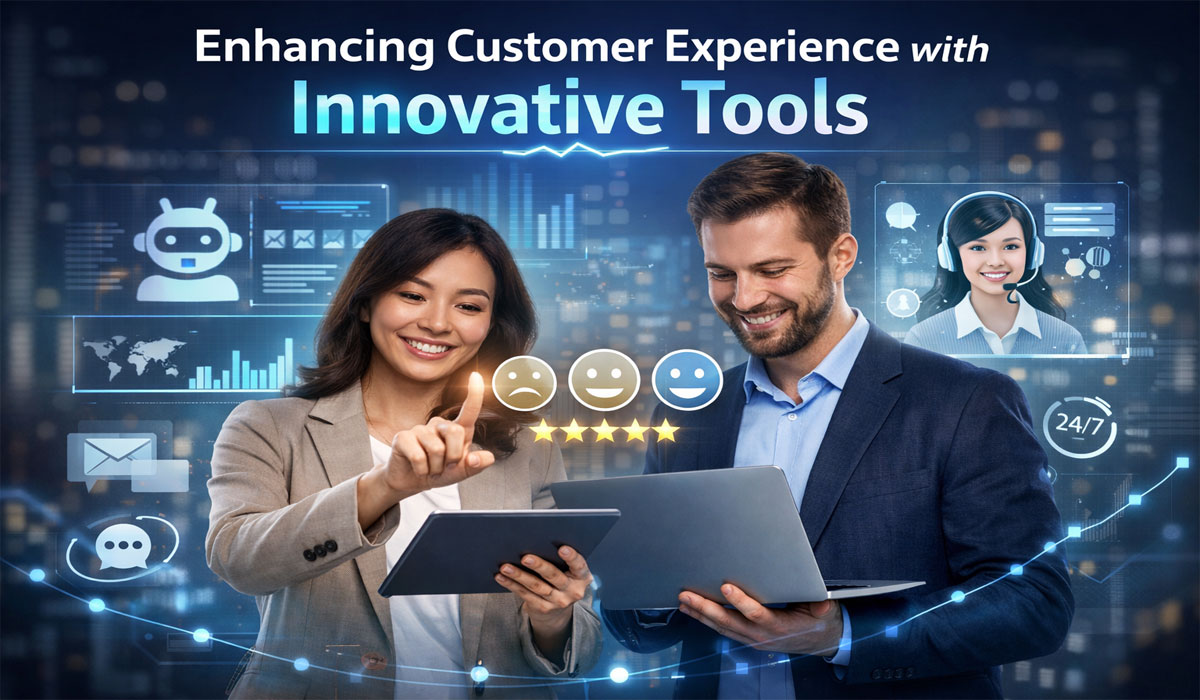 Enhancing Customer Experience with
Innovative Tools

24/7